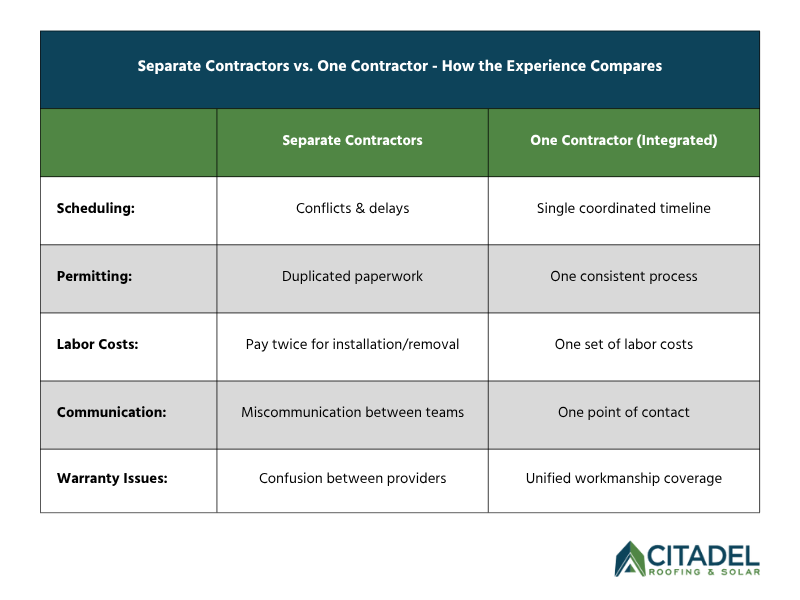 Separate Contractors vs. One Contractor - How the Experience Compares

| | Separate Contractors | One Contractor (Integrated) |
|---|---|---|
| Scheduling: | Conflicts & delays | Single coordinated timeline |
| Permitting: | Duplicated paperwork | One consistent process |
| Labor Costs: | Pay twice for installation/removal | One set of labor costs |
| Communication: | Miscommunication between teams | One point of contact |
| Warranty Issues: | Confusion between providers | Unified workmanship coverage |

CITADEL
ROOFING & SOLAR